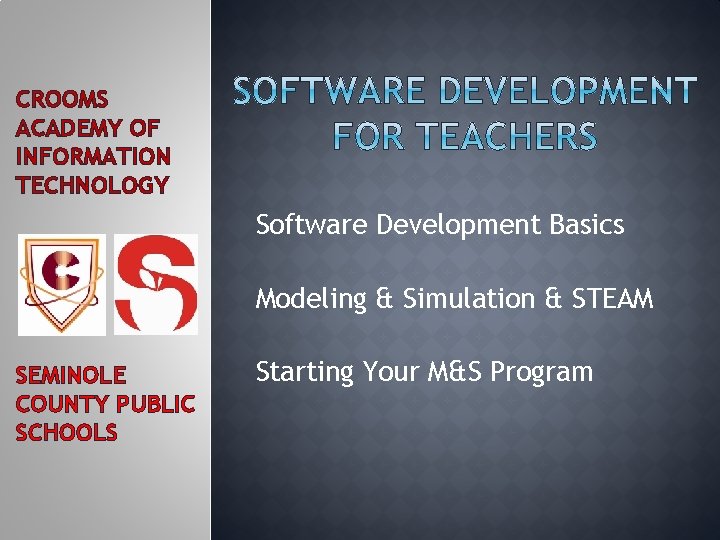 CROOMS ACADEMY OF INFORMATION TECHNOLOGY

SEMINOLE COUNTY PUBLIC SCHOOLS

SOFTWARE DEVELOPMENT FOR TEACHERS

Software Development Basics

Modeling & Simulation & STEAM

Starting Your M&S Program